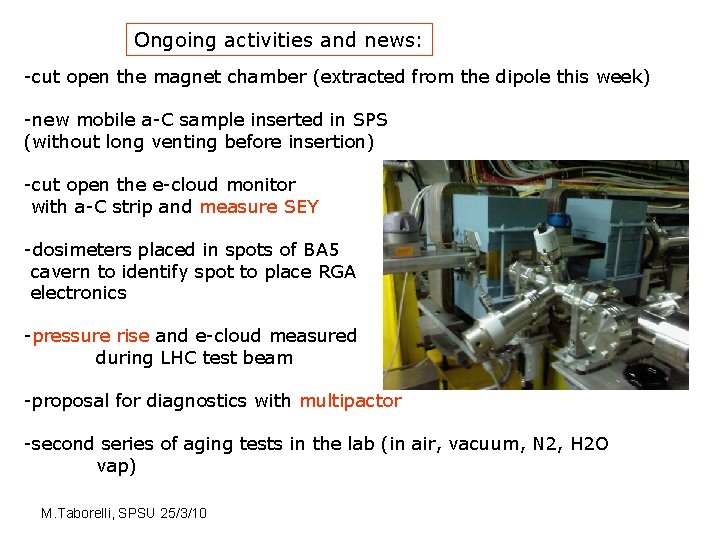 Ongoing activities and news:

-cut open the magnet chamber (extracted from the dipole this week)

-new mobile a-C sample inserted in SPS (without long venting before insertion)

-cut open the e-cloud monitor with a-C strip and measure SEY

-dosimeters placed in spots of BA5 cavern to identify spot to place RGA electronics

-pressure rise and e-cloud measured during LHC test beam

-proposal for diagnostics with multipactor

-second series of aging tests in the lab (in air, vacuum, N2, H2O vap)

M.Taborelli, SPSU 25/3/10